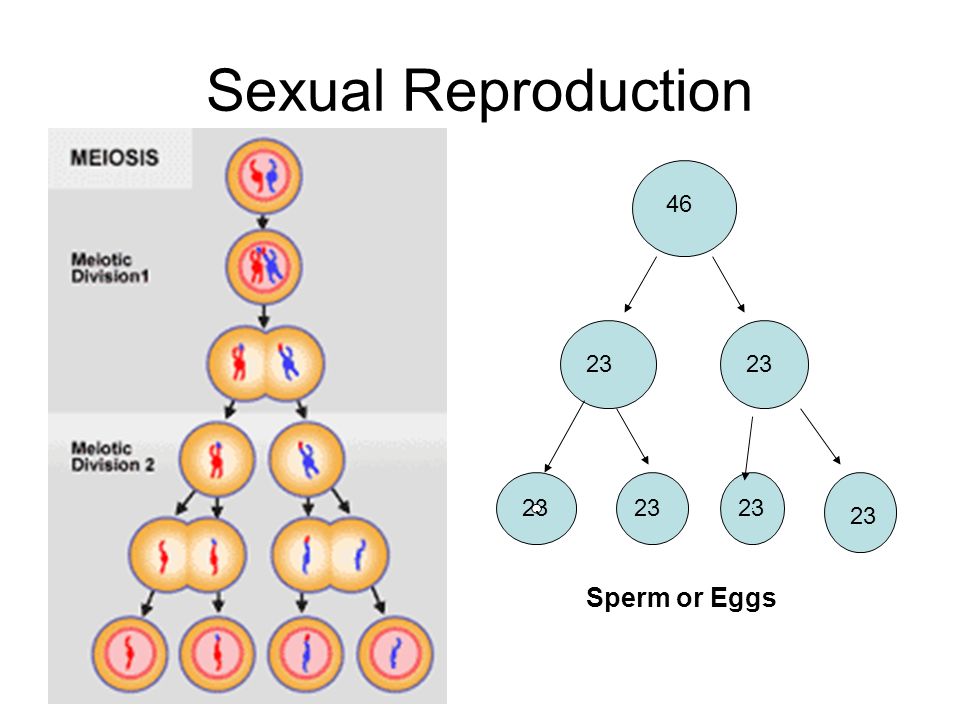 Sexual Reproduction

MEIOSIS

Meiotic Division1

Meiotic Division 2

46

23

23

23

23

23

23

Sperm or Eggs